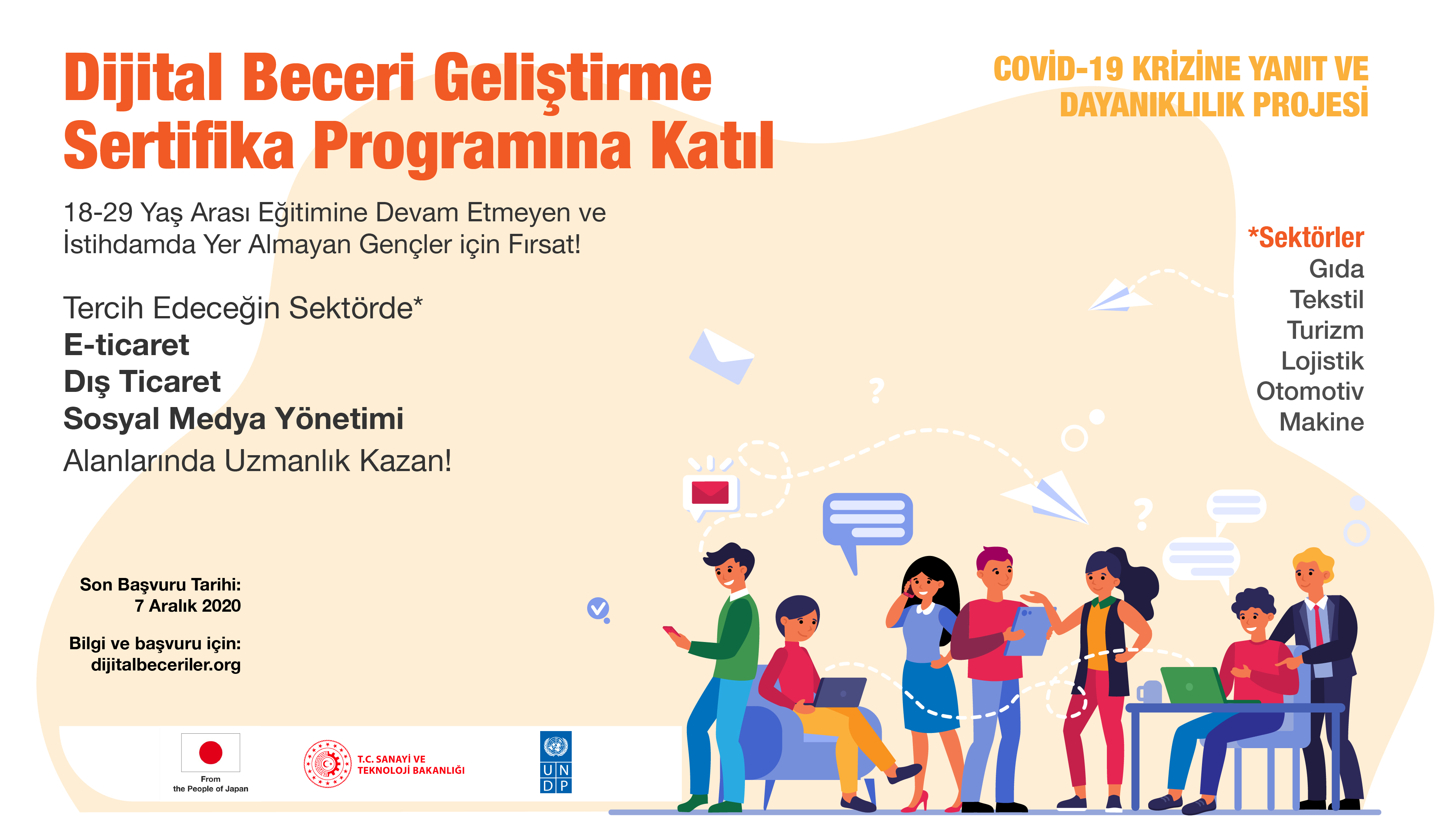 Dijital Beceri Geliştirme Sertifika Programına Katıl

COVİD-19 KRİZİNE YANIT VE DAYANIKLILIK PROJESİ

18-29 Yaş Arası Eğitimine Devam Etmeyen ve İstihdamda Yer Almayan Gençler için Fırsat!

Tercih Edeceğin Sektörde*
E-ticaret
Dış Ticaret
Sosyal Medya Yönetimi
Alanlarında Uzmanlık Kazan!

*Sektörler
Gıda
Tekstil
Turizm
Lojistik
Otomotiv
Makine

Son Başvuru Tarihi:
7 Aralık 2020

Bilgi ve başvuru için:
dijitalbeceriler.org

From the People of Japan

T.C. SANAYİ VE TEKNOLOJİ BAKANLIĞI

U N D P